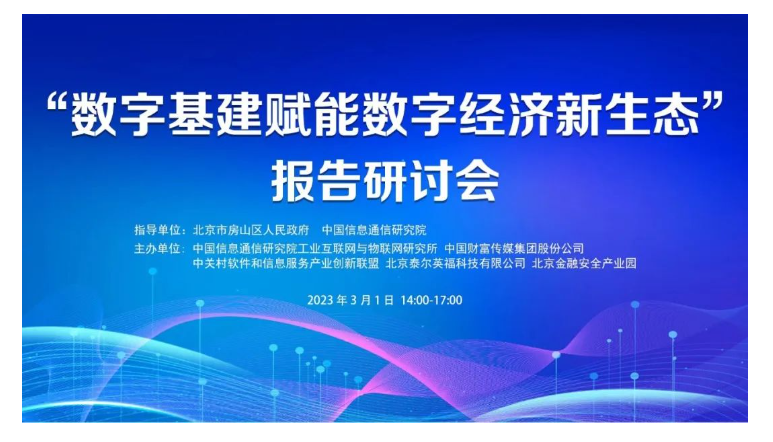 “数字基建赋能数字经济新生态”
报告研讨会

指导单位：北京市房山区人民政府　中国信息通信研究院

主办单位：中国信息通信研究院工业互联网与物联网研究所　中国财富传媒集团股份公司
中关村软件和信息服务产业创新联盟　北京泰尔英福科技有限公司　北京金融安全产业园

2023 年 3 月 1 日　14:00-17:00